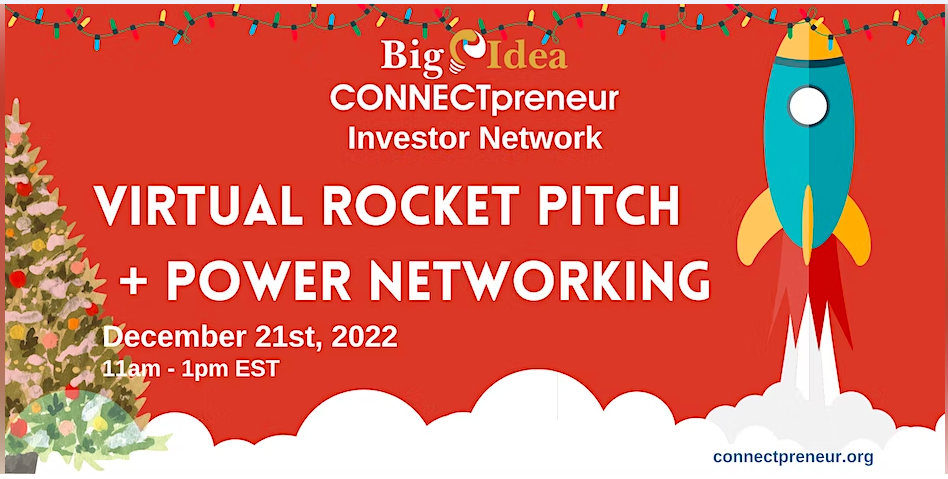 Big Idea
CONNECTpreneur
Investor Network

VIRTUAL ROCKET PITCH
+ POWER NETWORKING

December 21st, 2022
11am - 1pm EST

connectpreneur.org